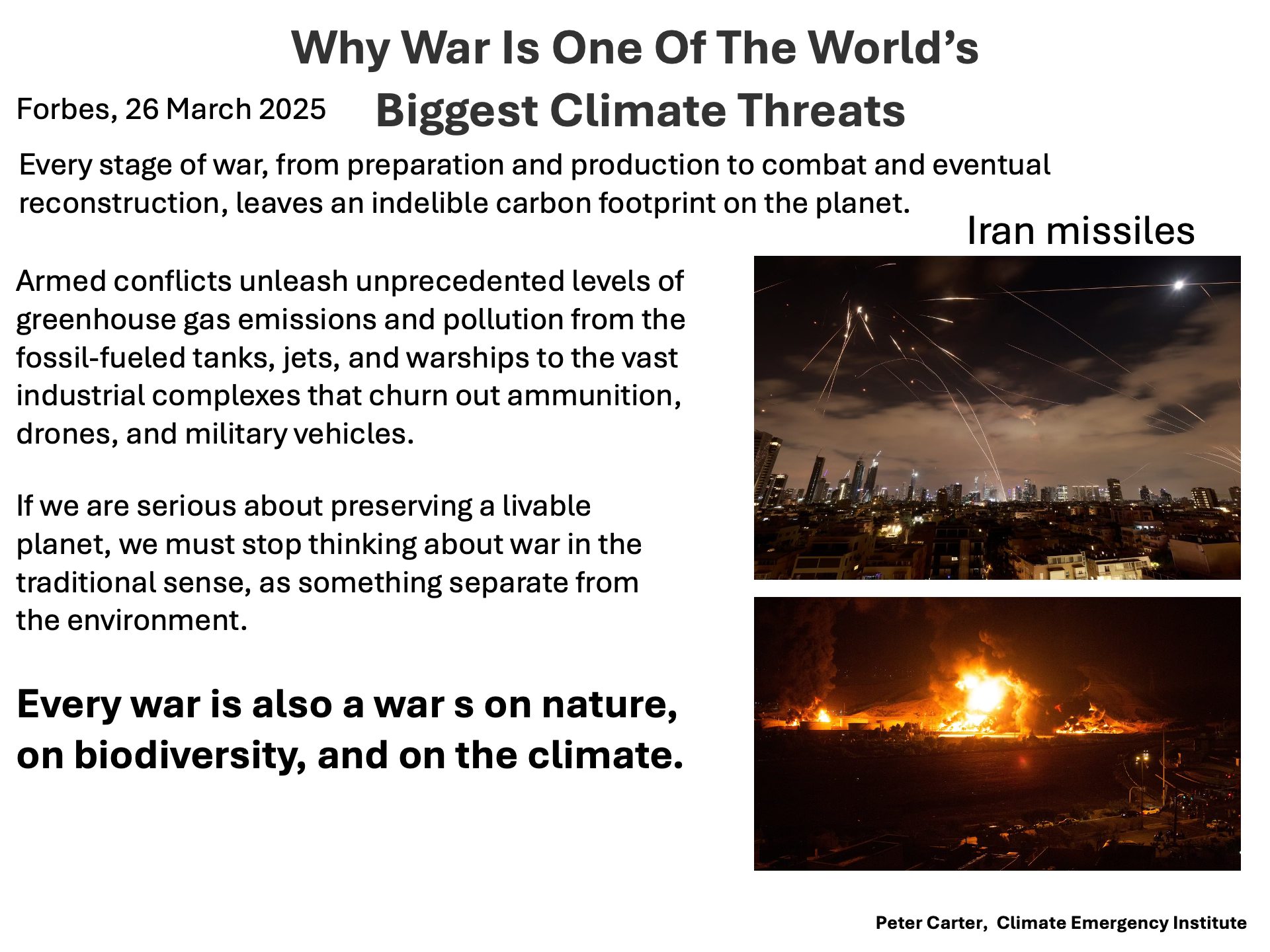 Why War Is One Of The World's Biggest Climate Threats

Forbes, 26 March 2025

Every stage of war, from preparation and production to combat and eventual reconstruction, leaves an indelible carbon footprint on the planet.

Iran missiles

Armed conflicts unleash unprecedented levels of greenhouse gas emissions and pollution from the fossil-fueled tanks, jets, and warships to the vast industrial complexes that churn out ammunition, drones, and military vehicles.

If we are serious about preserving a livable planet, we must stop thinking about war in the traditional sense, as something separate from the environment.

Every war is also a war s on nature, on biodiversity, and on the climate.

Peter Carter, Climate Emergency Institute